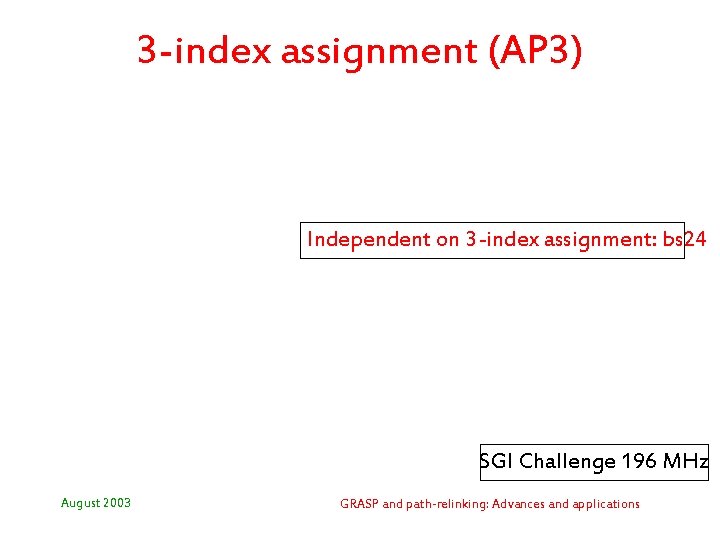 3-index assignment (AP3)

Independent on 3-index assignment: bs24

SGI Challenge 196 MHz

August 2003

GRASP and path-relinking: Advances and applications